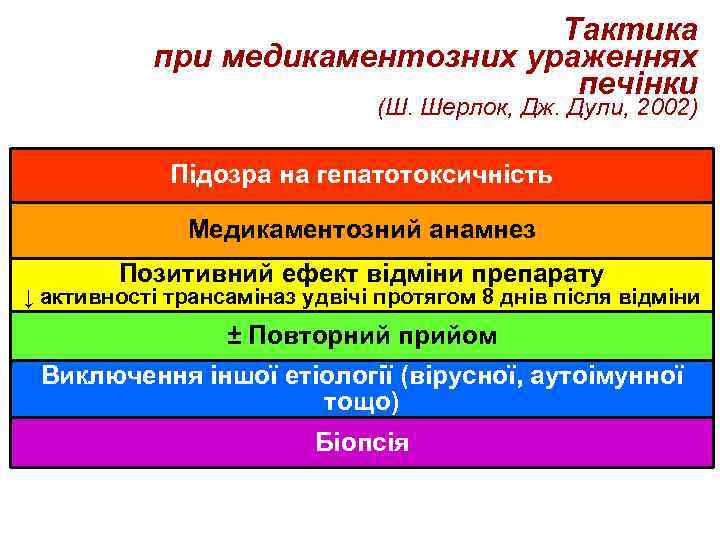 Тактика
при медикаментозних ураженнях печінки
(Ш. Шерлок, Дж. Дули, 2002)

Підозра на гепатотоксичність

Медикаментозний анамнез

Позитивний ефект відміни препарату
↓ активності трансаміназ удвічі протягом 8 днів після відміни

± Повторний прийом

Виключення іншої етіології (вірусної, аутоімунної тощо)

Біопсія